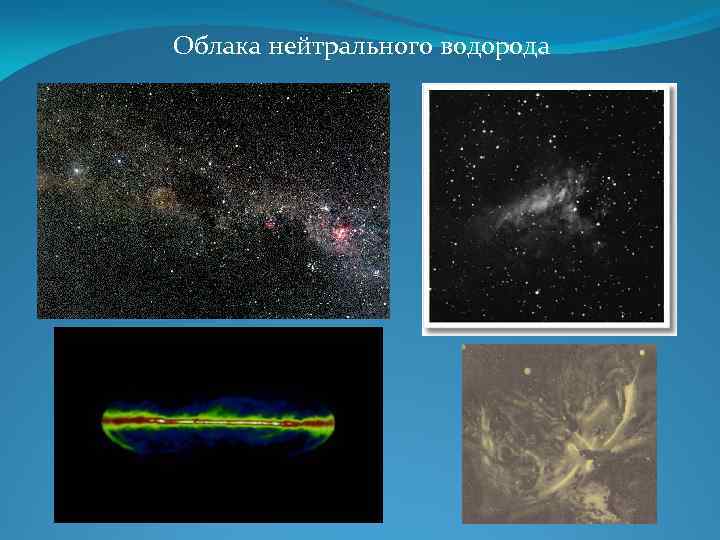 Облака нейтрального водорода